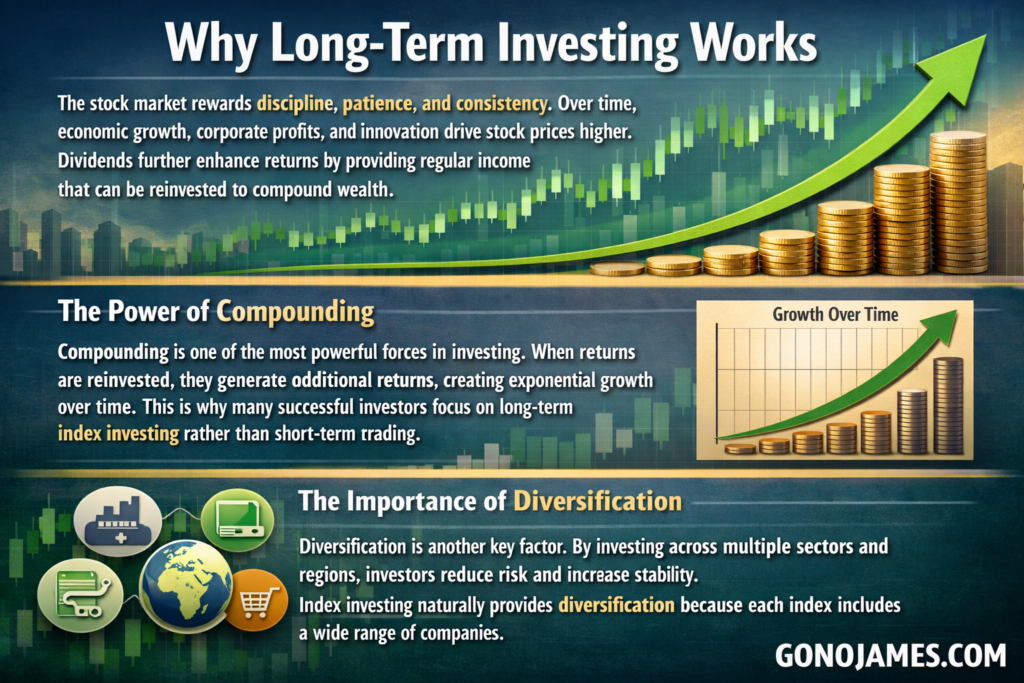 Why Long-Term Investing Works

The stock market rewards discipline, patience, and consistency. Over time, economic growth, corporate profits, and innovation drive stock prices higher. Dividends further enhance returns by providing regular income that can be reinvested to compound wealth.

The Power of Compounding

Compounding is one of the most powerful forces in investing. When returns are reinvested, they generate odditional returns, creating exponential growth over time. This is why many successful investors focus on long-term index investing rather than short-term trading.

Growth Over Time

The Importance of Diversification

Diversification is another key factor. By investing across multiple sectors and regions, investors reduce risk and increase stability.
Index investing naturally provides diversification because each index includes a wide range of companies.

GONOJAMES.COM